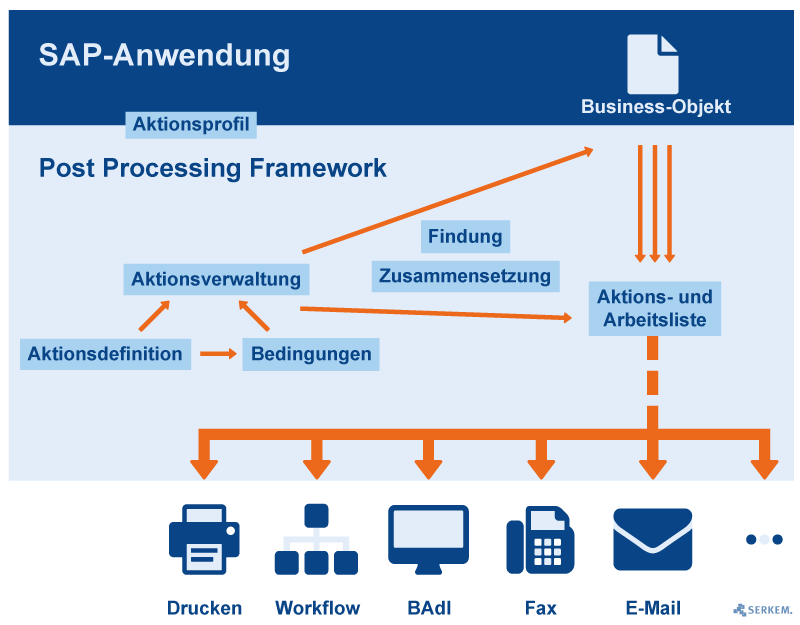 SAP-Anwendung

Business-Objekt

Aktionsprofil

Post Processing Framework

Findung

Zusammensetzung

Aktionsverwaltung

Aktions- und Arbeitsliste

Aktionsdefinition

Bedingungen

Drucken

Workflow

BAdI

Fax

E-Mail

SERKEM.